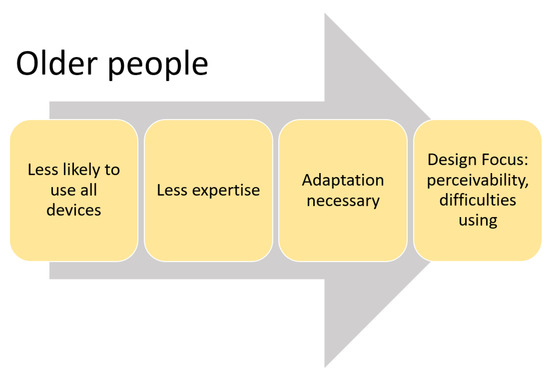 Older people

Less likely to use all devices

Less expertise

Adaptation necessary

Design Focus: perceivability, difficulties using